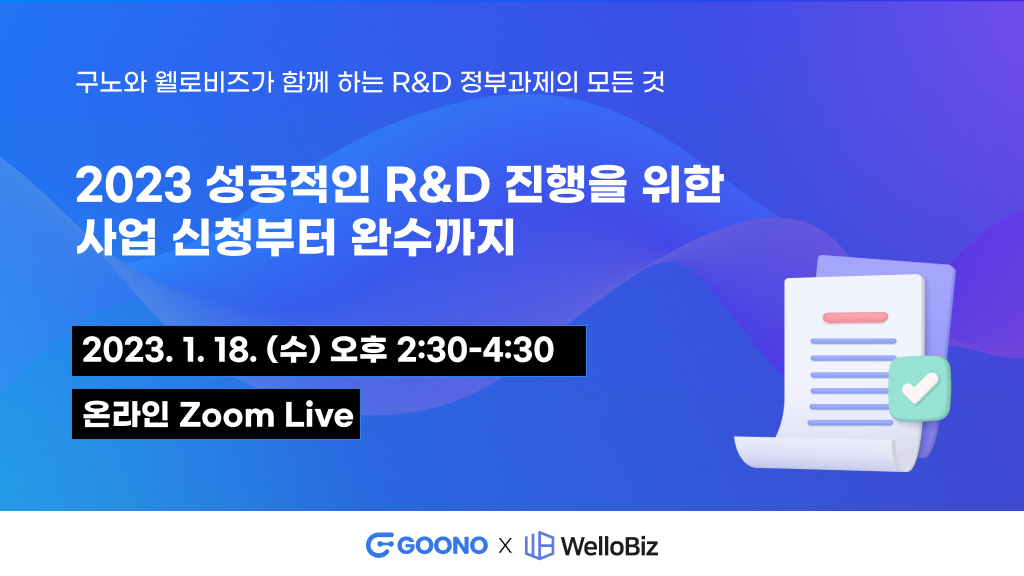 구노와 웰로비즈가 함께 하는 R&D 정부과제의 모든 것

2023 성공적인 R&D 진행을 위한
사업 신청부터 완수까지

2023. 1. 18. (수) 오후 2:30-4:30

온라인 Zoom Live

GOONO X WelloBiz